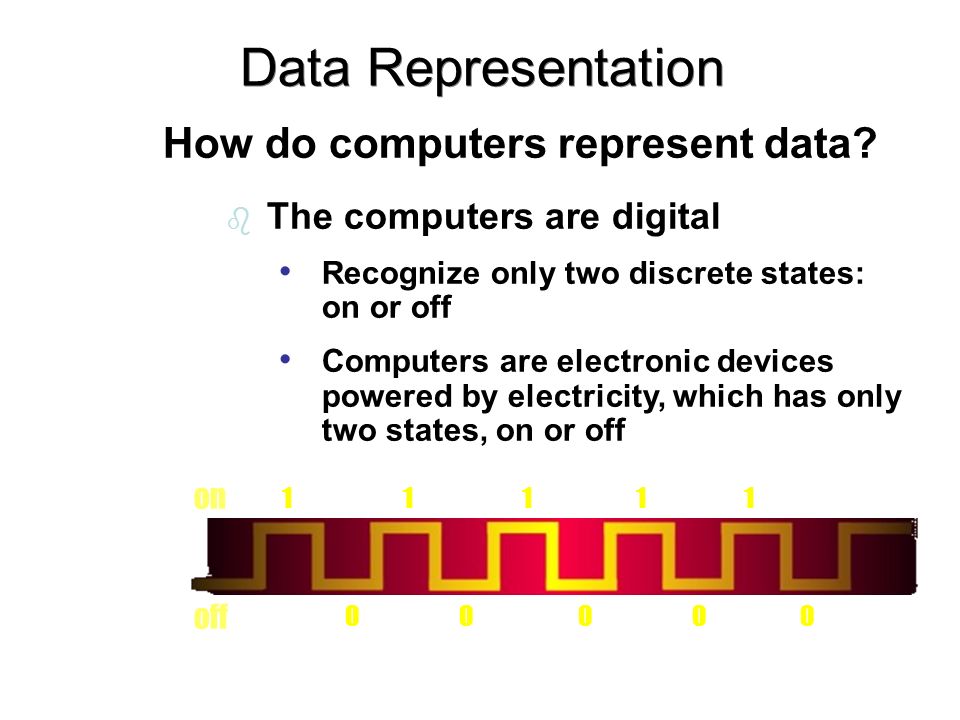 Data Representation

How do computers represent data?

The computers are digital

• Recognize only two discrete states: on or off

• Computers are electronic devices powered by electricity, which has only two states, on or off

on 1 1 1 1 1

off 0 0 0 0 0